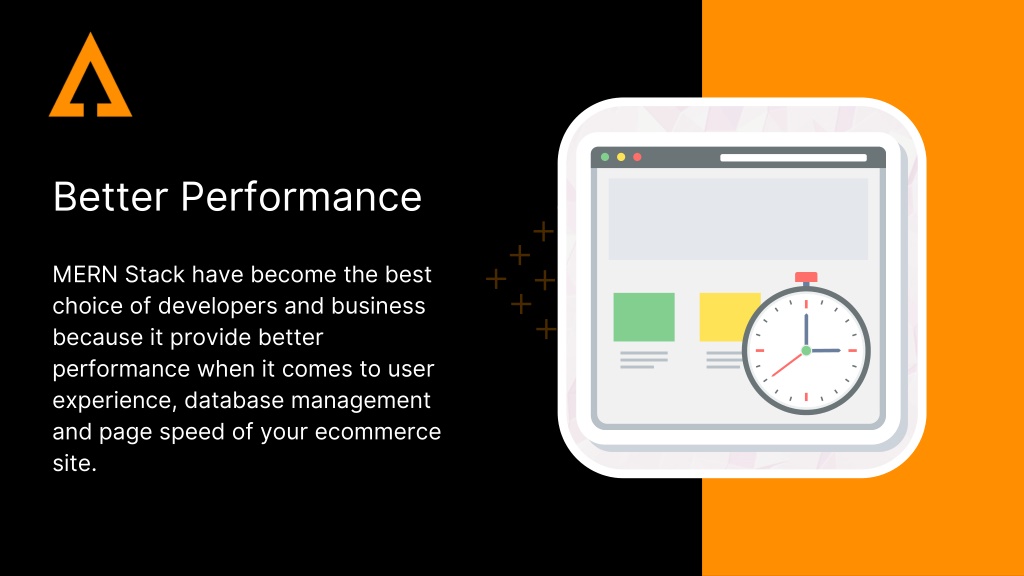 Better Performance

MERN Stack have become the best choice of developers and business because it provide better performance when it comes to user experience, database management and page speed of your ecommerce site.